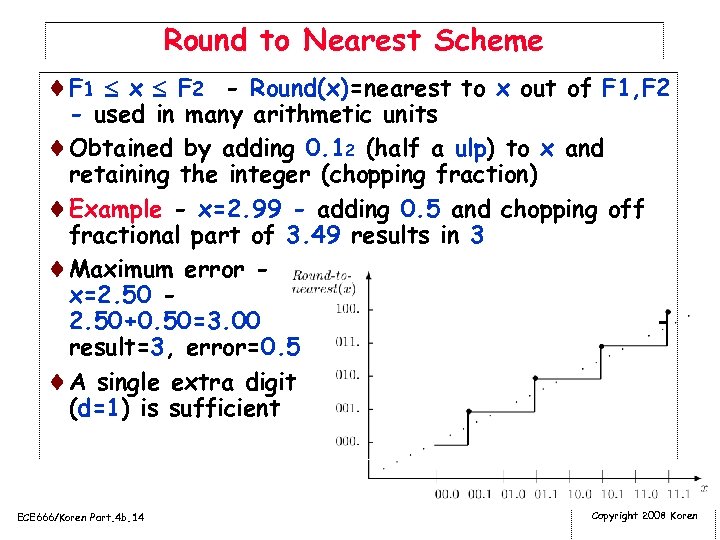 Round to Nearest Scheme

♦ $F_1 \leq x \leq F_2$ - Round(x)=nearest to x out of F1,F2 - used in many arithmetic units

♦ Obtained by adding $0.1_2$ (half a ulp) to x and retaining the integer (chopping fraction)

♦ Example - x=2.99 - adding 0.5 and chopping off fractional part of 3.49 results in 3

♦ Maximum error - x=2.50 - 2.50+0.50=3.00 result=3, error=0.5

♦ A single extra digit (d=1) is sufficient

Round-to-nearest(x)

100.
011.
010.
001.
000.

00.0 00.1 01.0 01.1 10.0 10.1 11.0 11.1 x

ECE666/Koren Part.4b.14

Copyright 2008 Koren